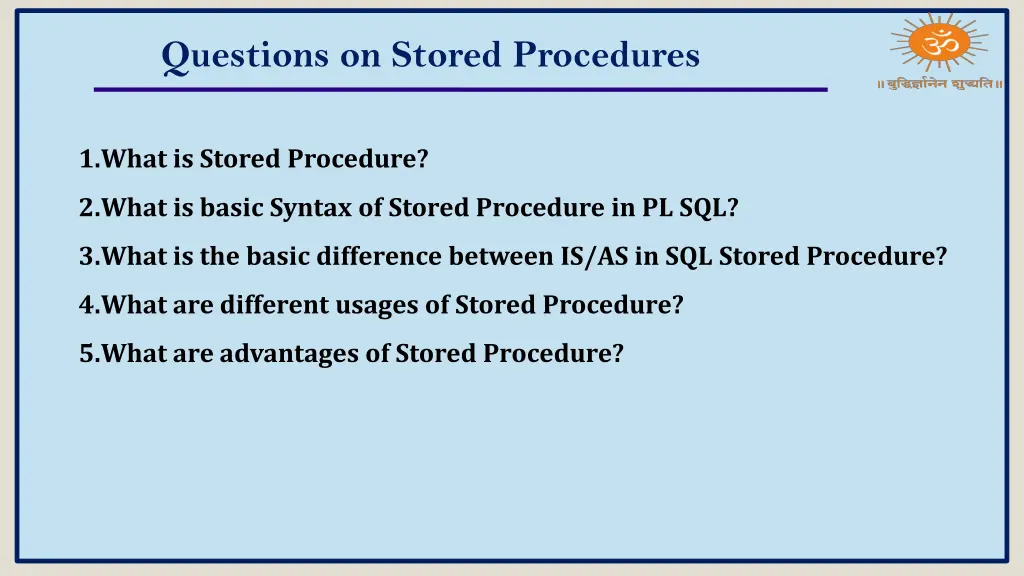 Questions on Stored Procedures

ॐ
॥ बुद्धिर्ज्ञानेन शुध्यति ॥

1.What is Stored Procedure?

2.What is basic Syntax of Stored Procedure in PL SQL?

3.What is the basic difference between IS/AS in SQL Stored Procedure?

4.What are different usages of Stored Procedure?

5.What are advantages of Stored Procedure?